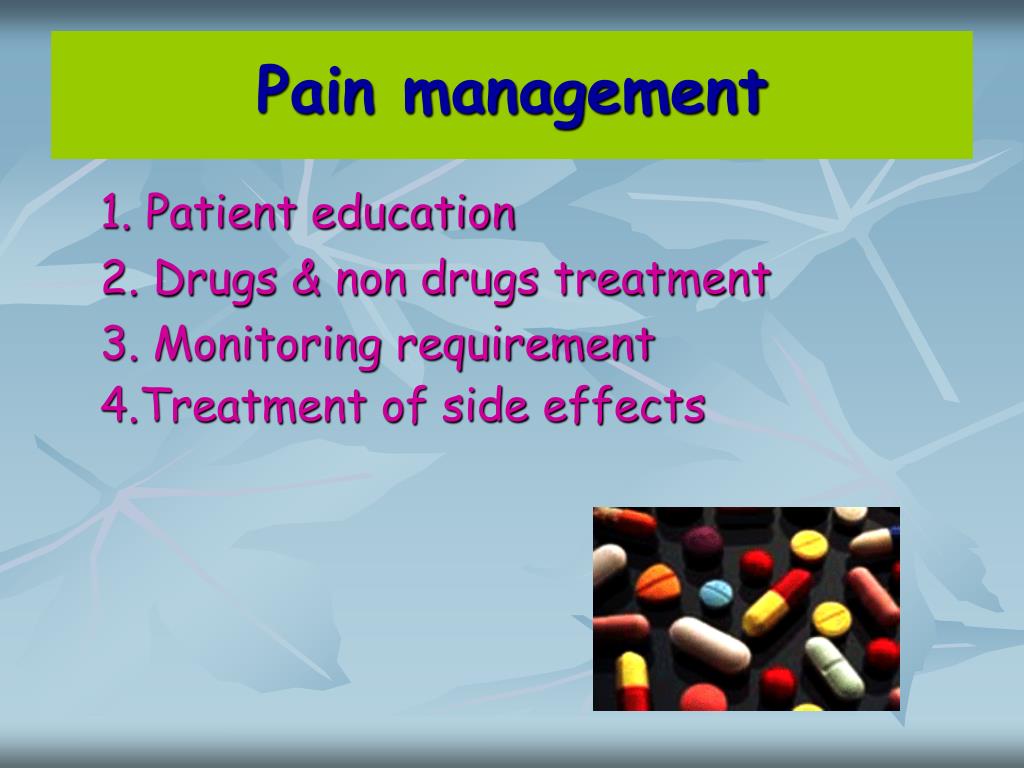 Pain management

1. Patient education
2. Drugs & non drugs treatment
3. Monitoring requirement
4.Treatment of side effects